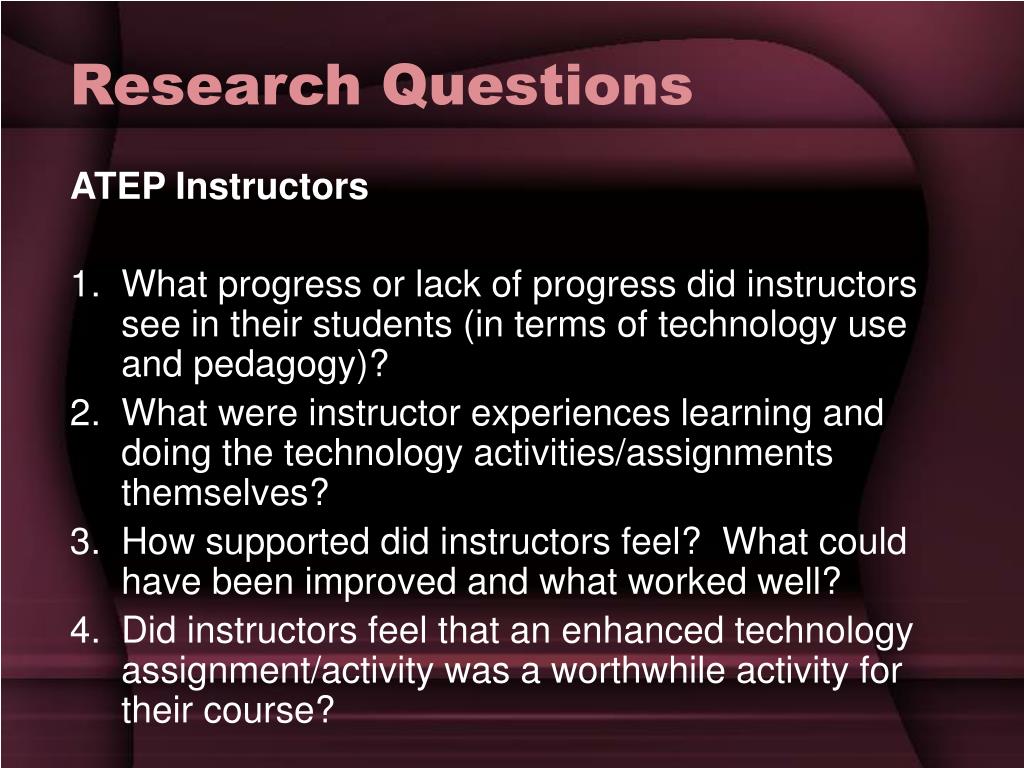 Research Questions

ATEP Instructors

1. What progress or lack of progress did instructors see in their students (in terms of technology use and pedagogy)?
2. What were instructor experiences learning and doing the technology activities/assignments themselves?
3. How supported did instructors feel? What could have been improved and what worked well?
4. Did instructors feel that an enhanced technology assignment/activity was a worthwhile activity for their course?